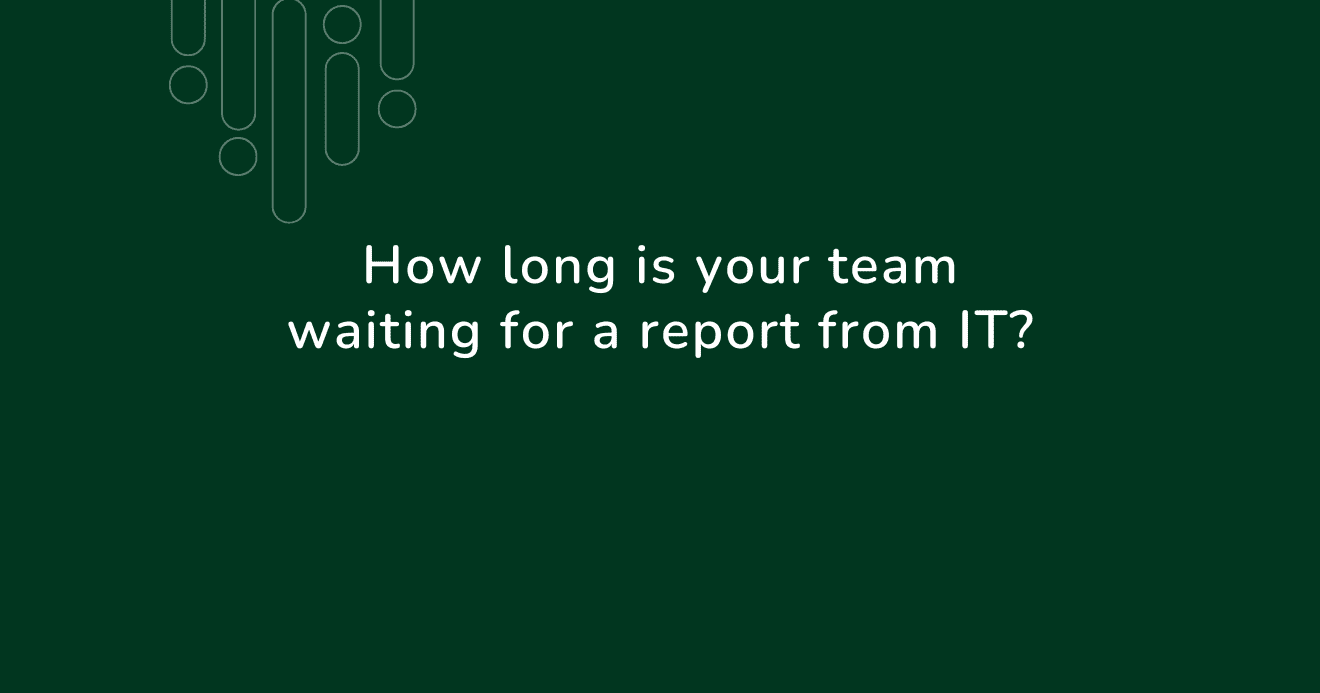 How long is your team waiting for a report from IT?